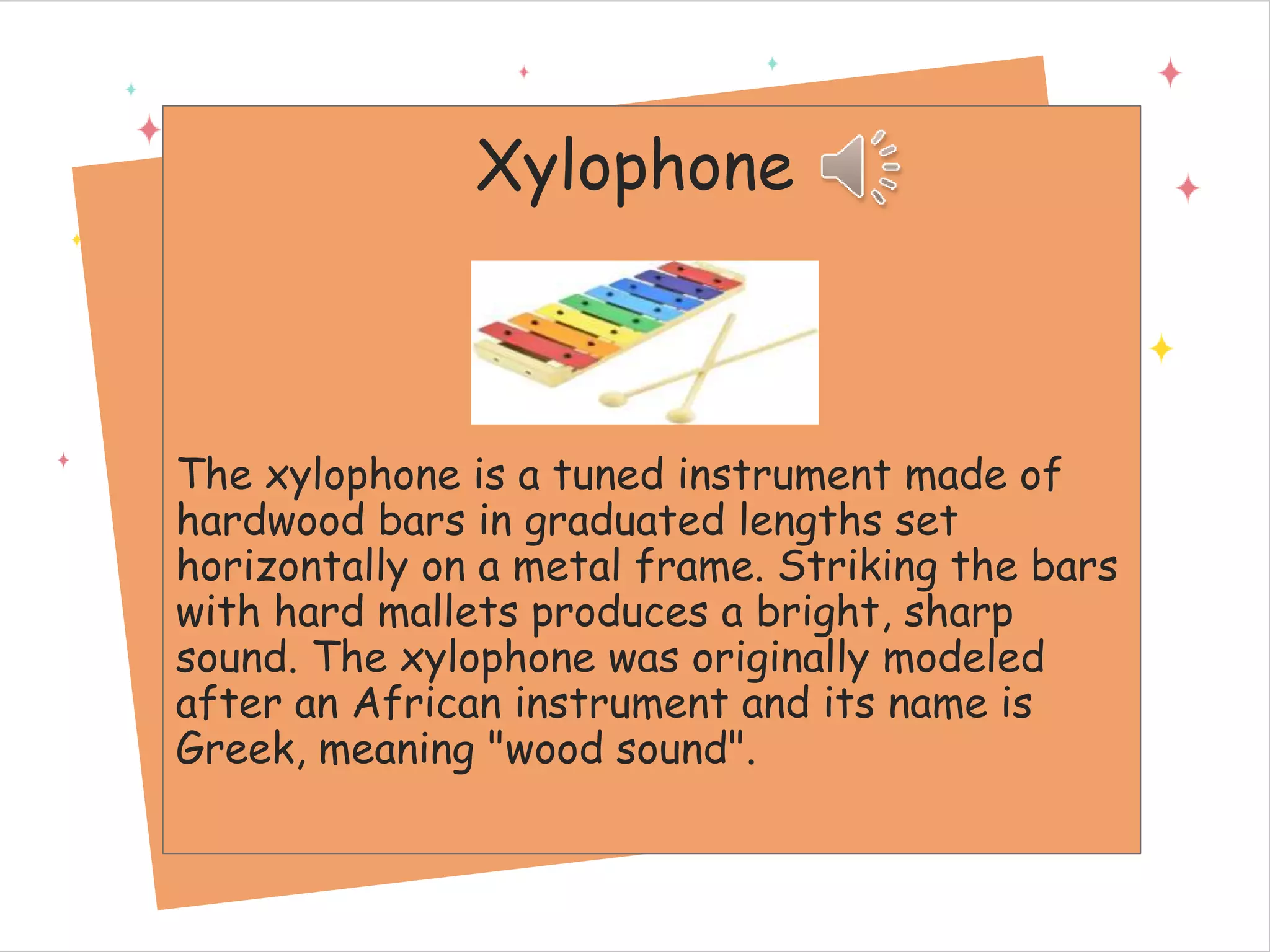 Xylophone

The xylophone is a tuned instrument made of hardwood bars in graduated lengths set horizontally on a metal frame. Striking the bars with hard mallets produces a bright, sharp sound. The xylophone was originally modeled after an African instrument and its name is Greek, meaning "wood sound".